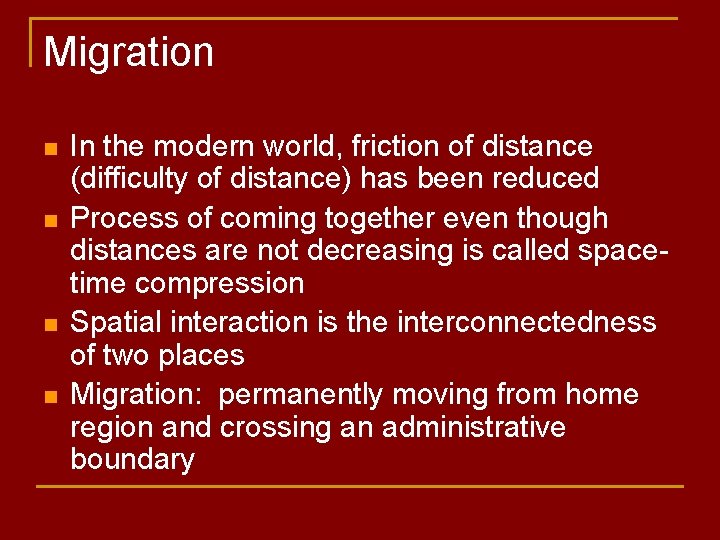 Migration

- In the modern world, friction of distance (difficulty of distance) has been reduced
- Process of coming together even though distances are not decreasing is called space-time compression
- Spatial interaction is the interconnectedness of two places
- Migration:  permanently moving from home region and crossing an administrative boundary